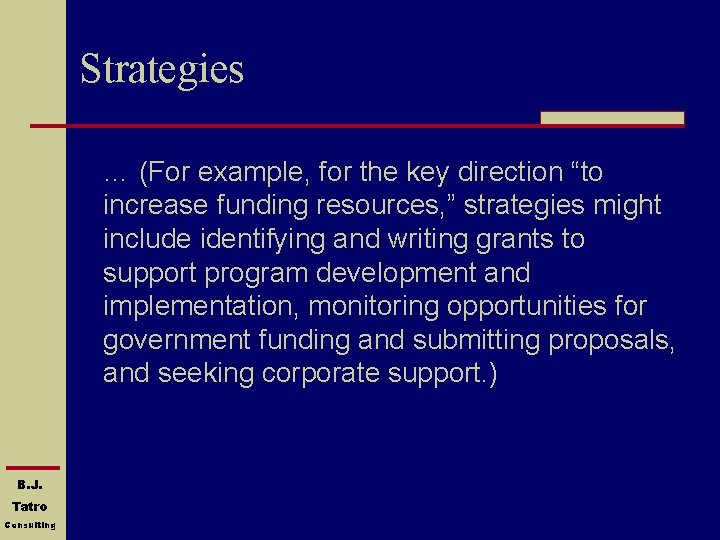 Strategies

… (For example, for the key direction “to increase funding resources,” strategies might include identifying and writing grants to support program development and implementation, monitoring opportunities for government funding and submitting proposals, and seeking corporate support.)

B.J.
Tatro
Consulting